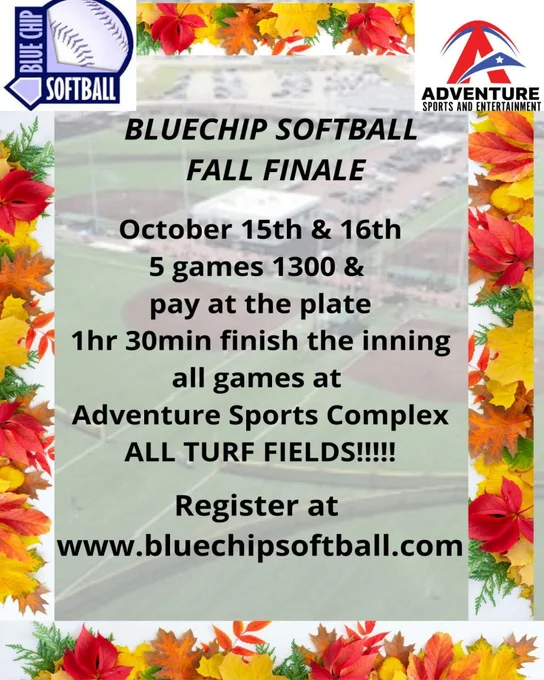 BLUE CHIP SOFTBALL

ADVENTURE SPORTS AND ENTERTAINMENT

BLUECHIP SOFTBALL FALL FINALE

October 15th & 16th
5 games 1300 &
pay at the plate
1hr 30min finish the inning
all games at
Adventure Sports Complex
ALL TURF FIELDS!!!!!

Register at
www.bluechipsoftball.com